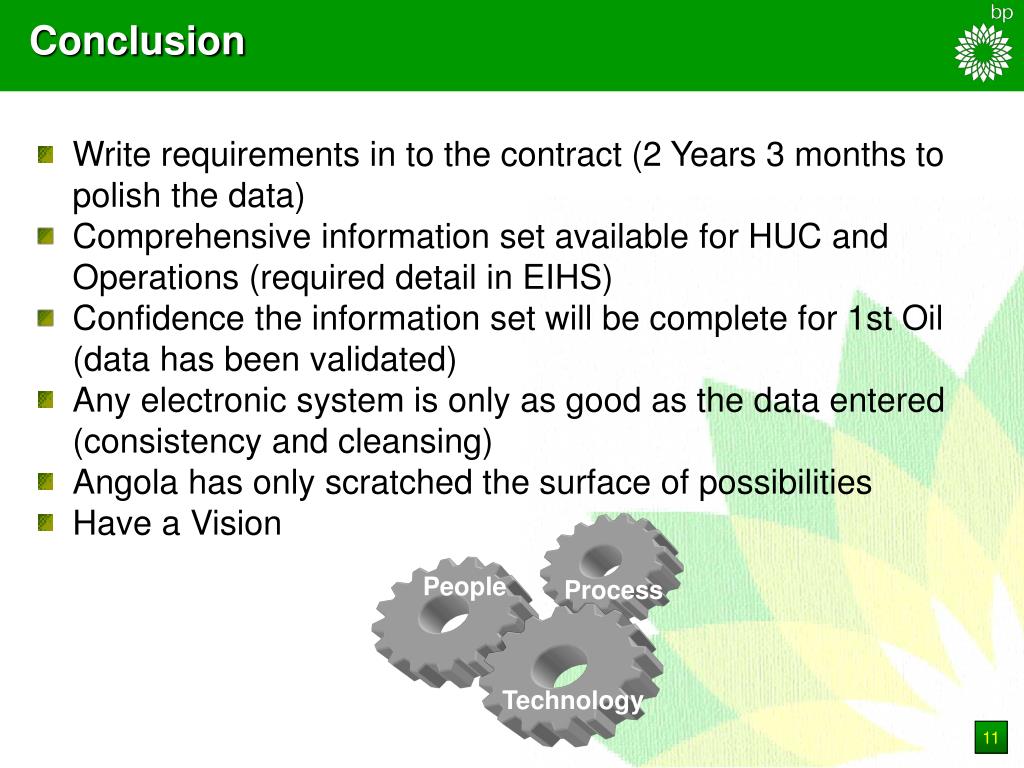 Conclusion

bp

Write requirements in to the contract (2 Years 3 months to polish the data)
Comprehensive information set available for HUC and Operations (required detail in EIHS)
Confidence the information set will be complete for 1st Oil (data has been validated)
Any electronic system is only as good as the data entered (consistency and cleansing)
Angola has only scratched the surface of possibilities
Have a Vision

People
Process
Technology

11